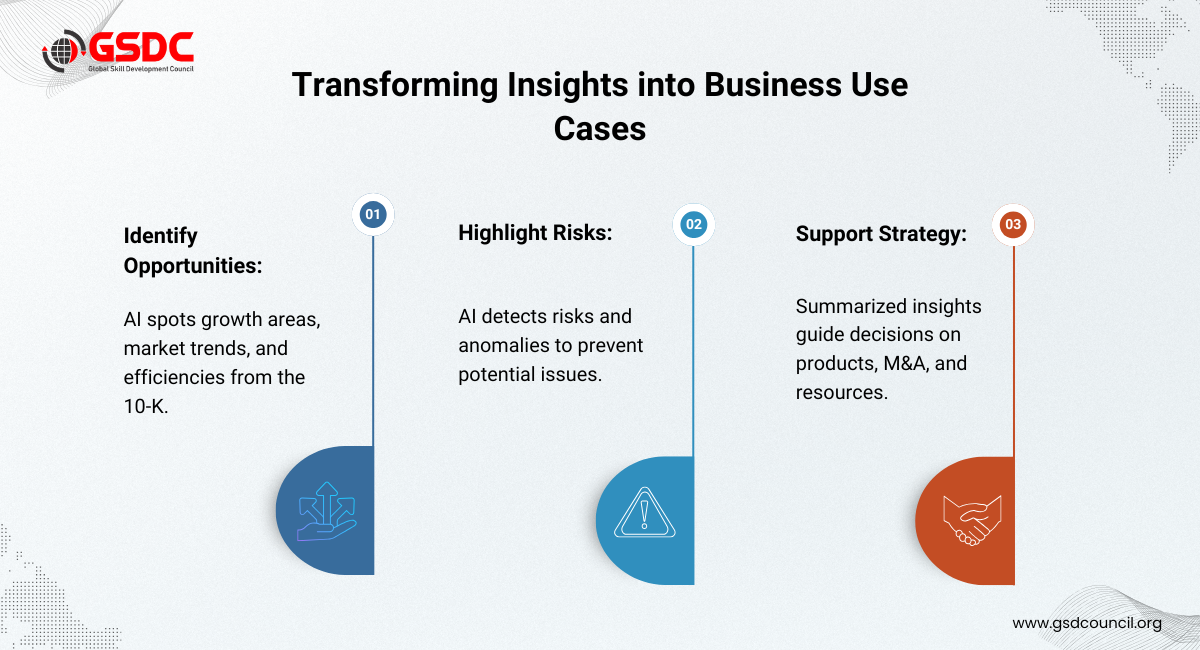 GSDC
Global Skill Development Council

Transforming Insights into Business Use Cases

01

Identify Opportunities:

AI spots growth areas, market trends, and efficiencies from the 10-K.

02

Highlight Risks:

AI detects risks and anomalies to prevent potential issues.

03

Support Strategy:

Summarized insights guide decisions on products, M&A, and resources.

www.gsdcouncil.org